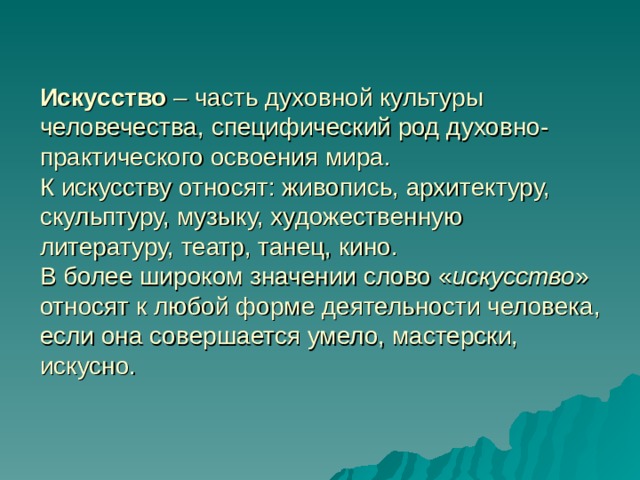 Искусство – часть духовной культуры человечества, специфический род духовно-практического освоения мира.
К искусству относят: живопись, архитектуру, скульптуру, музыку, художественную литературу, театр, танец, кино.
В более широком значении слово «искусство» относят к любой форме деятельности человека, если она совершается умело, мастерски, искусно.